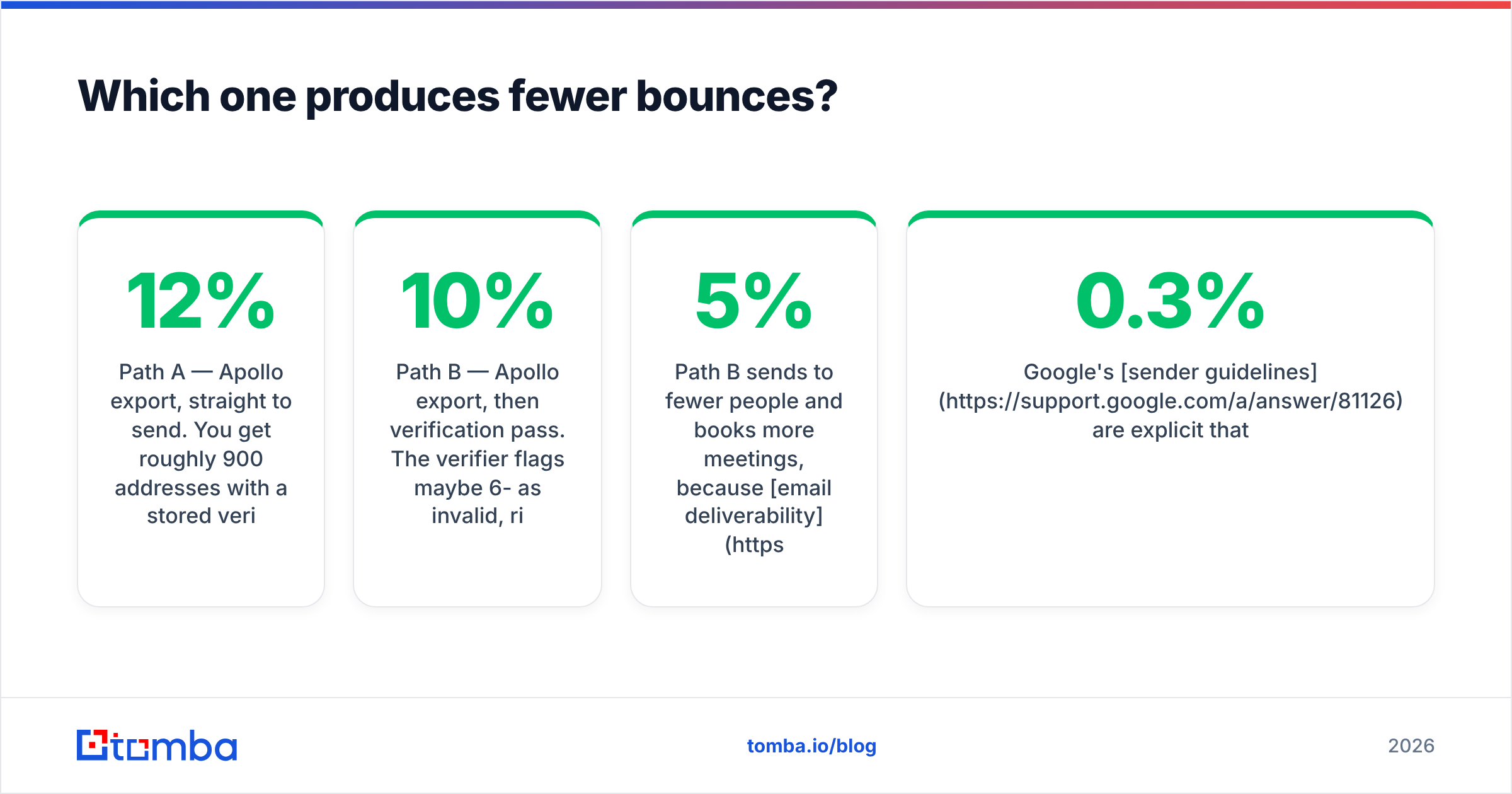 Which one produces fewer bounces?

12%

Path A — Apollo export, straight to send. You get roughly 900 addresses with a stored veri

10%

Path B — Apollo export, then verification pass. The verifier flags maybe 6- as invalid, ri

5%

Path B sends to fewer people and books more meetings, because [email deliverability] (https

0.3%

Google's [sender guidelines] (https://support.google.com/a/answer/81126) are explicit that

tomba

tomba.io/blog

2026